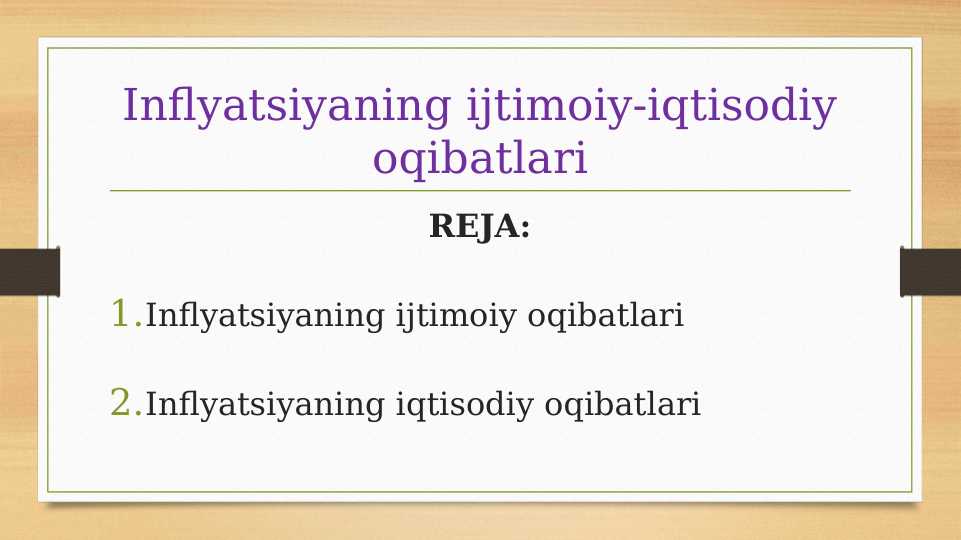 Inflyatsiyaning ijtimoiy-iqtisodiy oqibatlari

REJA:

1. Inflyatsiyaning ijtimoiy oqibatlari

2. Inflyatsiyaning iqtisodiy oqibatlari